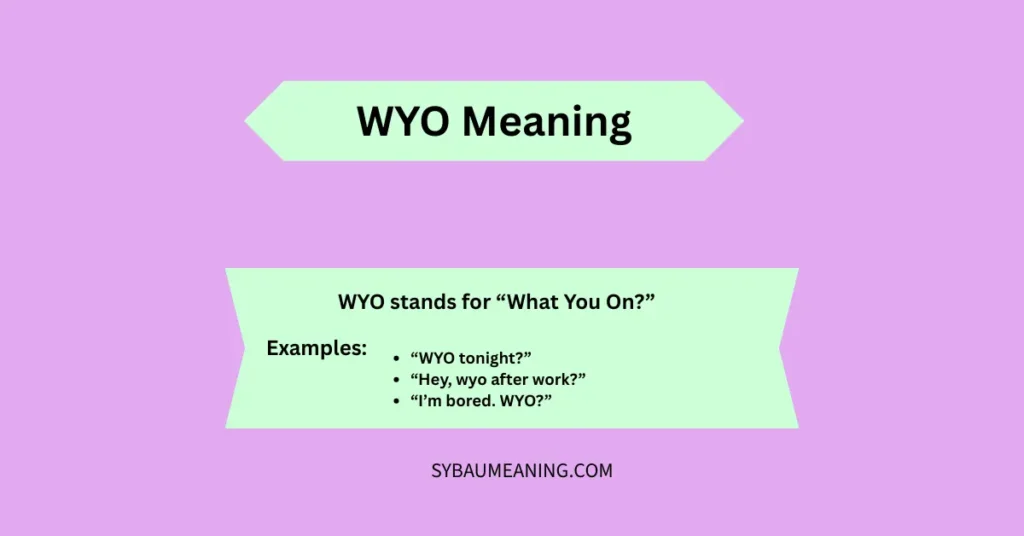 WYO Meaning

WYO stands for “What You On?”

Examples:

- “WYO tonight?”
- “Hey, wyo after work?”
- “I’m bored. WYO?”

SYBAUMEANING.COM